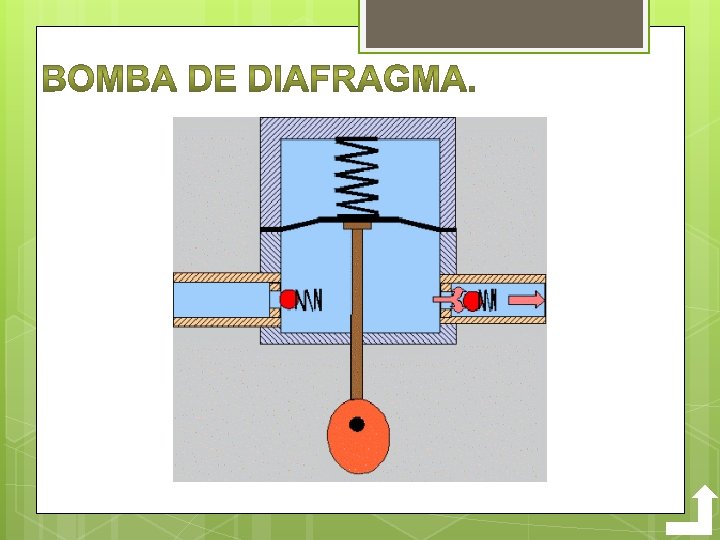 BOMBA DE DIAFRAGMA.